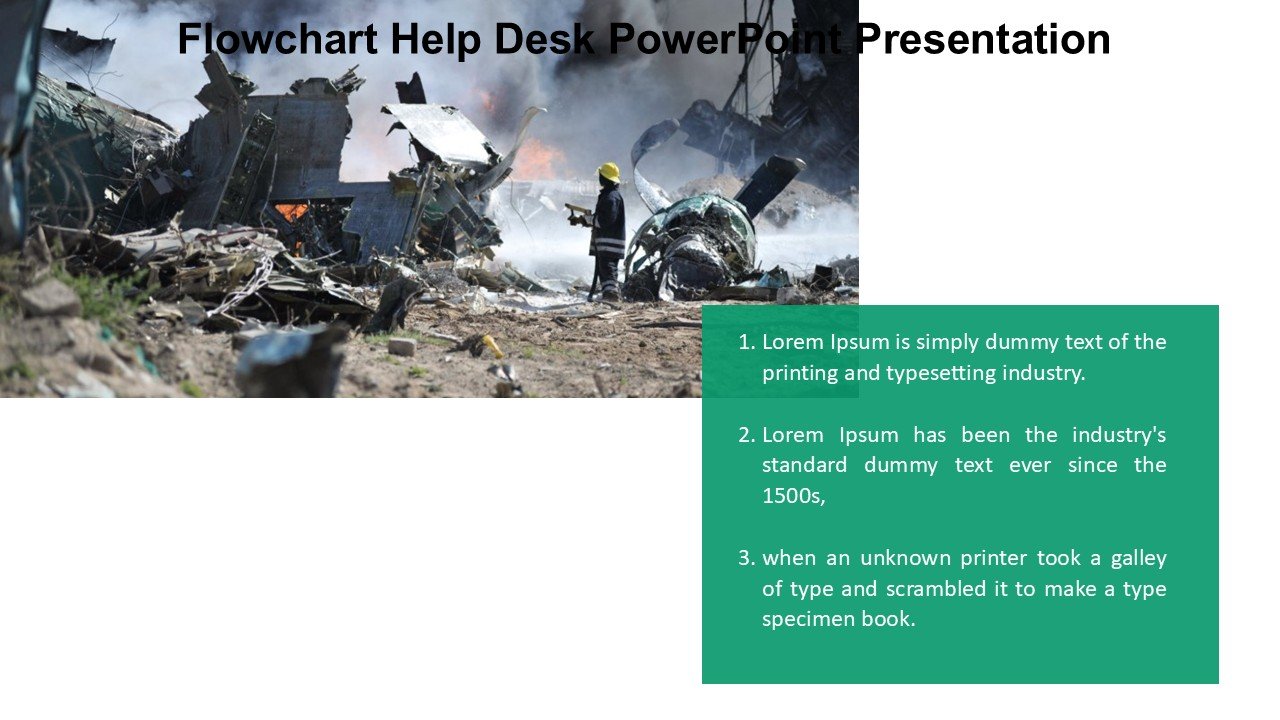 Flowchart Help Desk PowerPoint Presentation

1. Lorem Ipsum is simply dummy text of the printing and typesetting industry.

2. Lorem Ipsum has been the industry's standard dummy text ever since the 1500s,

3. when an unknown printer took a galley of type and scrambled it to make a type specimen book.